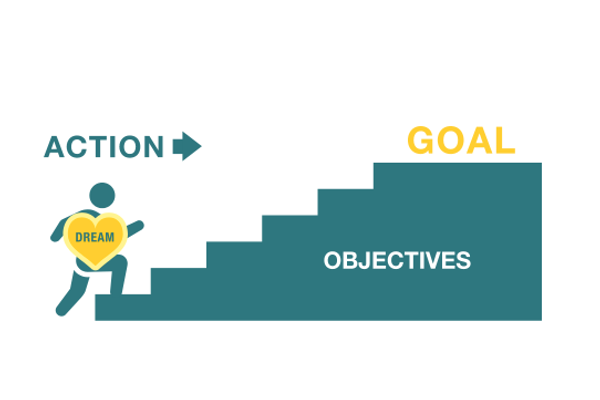 ACTION

GOAL

DREAM

OBJECTIVES